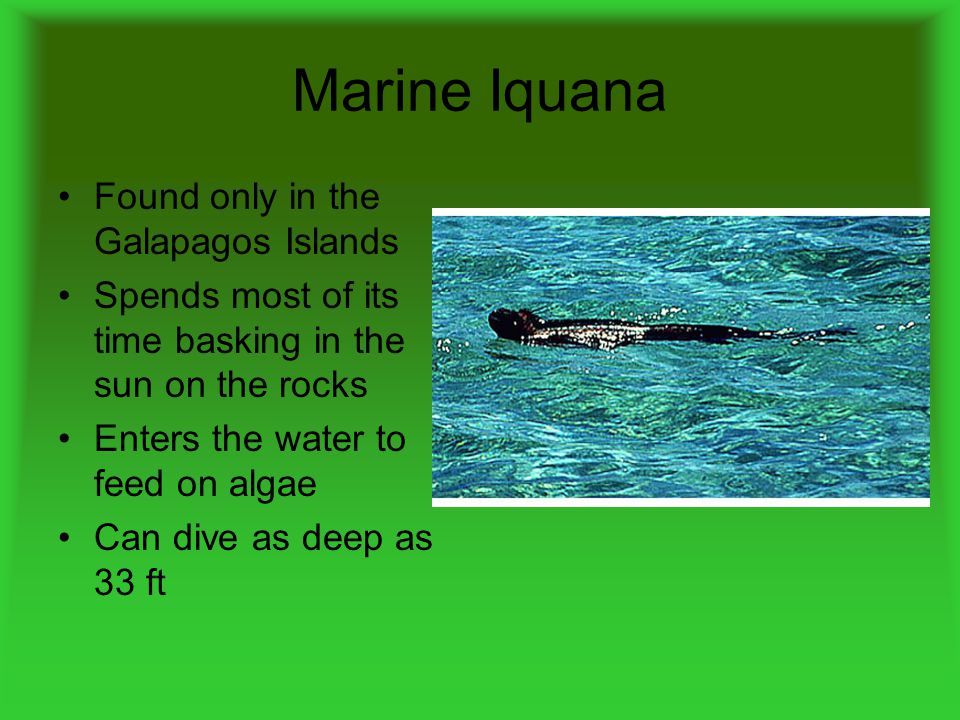 Marine Iquana

• Found only in the Galapagos Islands
• Spends most of its time basking in the sun on the rocks
• Enters the water to feed on algae
• Can dive as deep as 33 ft